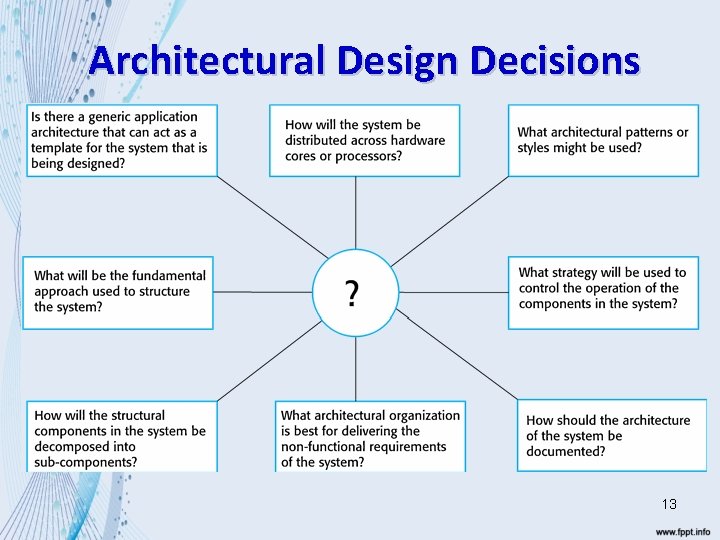 Architectural Design Decisions

Is there a generic application architecture that can act as a template for the system that is being designed?

How will the system be distributed across hardware cores or processors?

What architectural patterns or styles might be used?

What will be the fundamental approach used to structure the system?

?

What strategy will be used to control the operation of the components in the system?

How will the structural components in the system be decomposed into sub-components?

What architectural organization is best for delivering the non-functional requirements of the system?

How should the architecture of the system be documented?

13

www.fppt.info